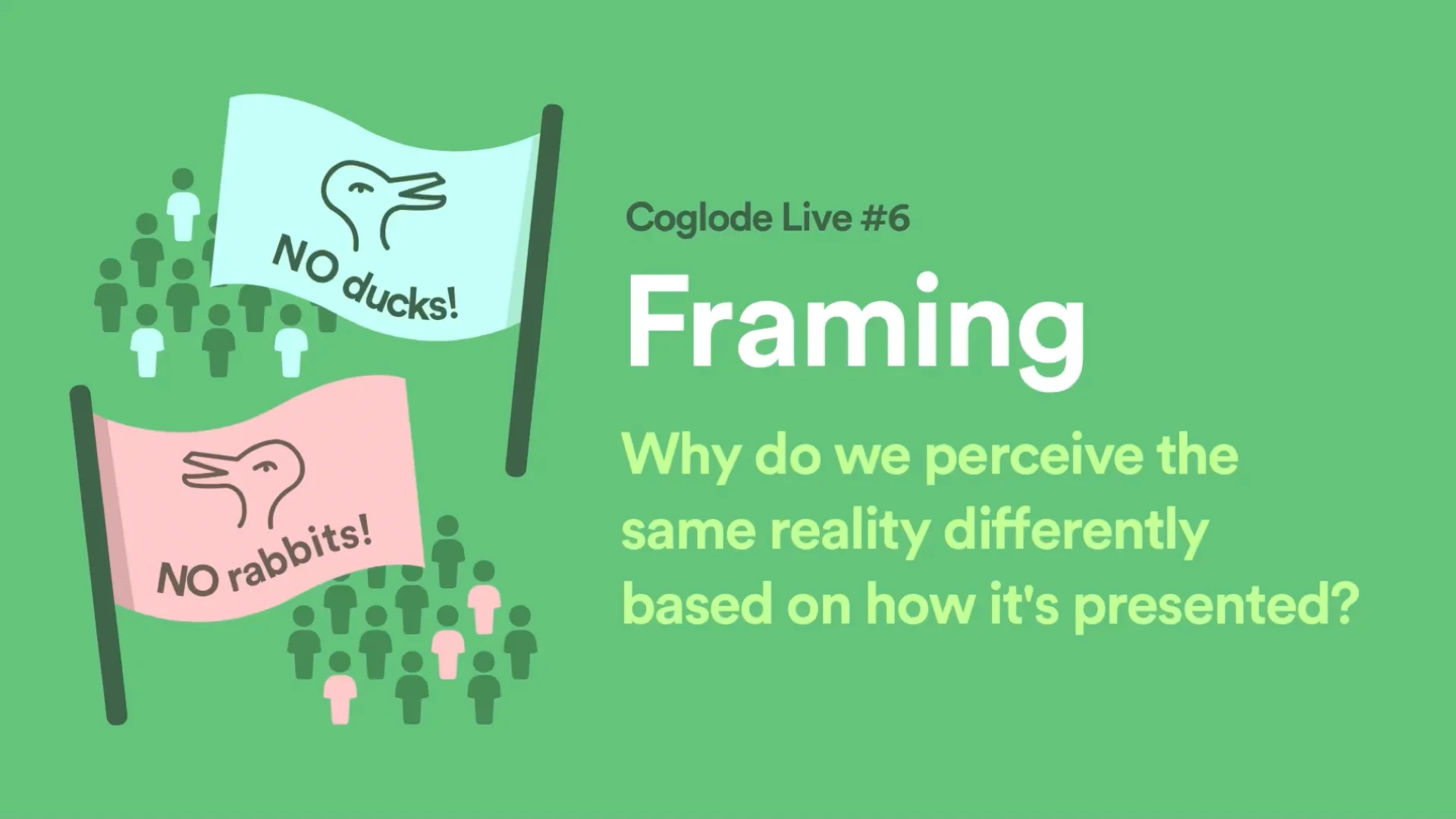 NO ducks!

NO rabbits!

Coglode Live #6

Framing

Why do we perceive the same reality differently based on how it's presented?